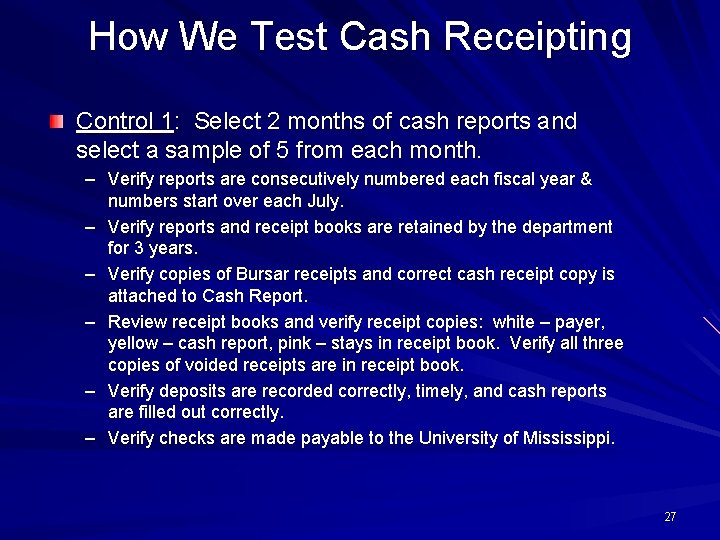 How We Test Cash Receipting

Control 1: Select 2 months of cash reports and select a sample of 5 from each month.

– Verify reports are consecutively numbered each fiscal year & numbers start over each July.
– Verify reports and receipt books are retained by the department for 3 years.
– Verify copies of Bursar receipts and correct cash receipt copy is attached to Cash Report.
– Review receipt books and verify receipt copies: white – payer, yellow – cash report, pink – stays in receipt book. Verify all three copies of voided receipts are in receipt book.
– Verify deposits are recorded correctly, timely, and cash reports are filled out correctly.
– Verify checks are made payable to the University of Mississippi.

27